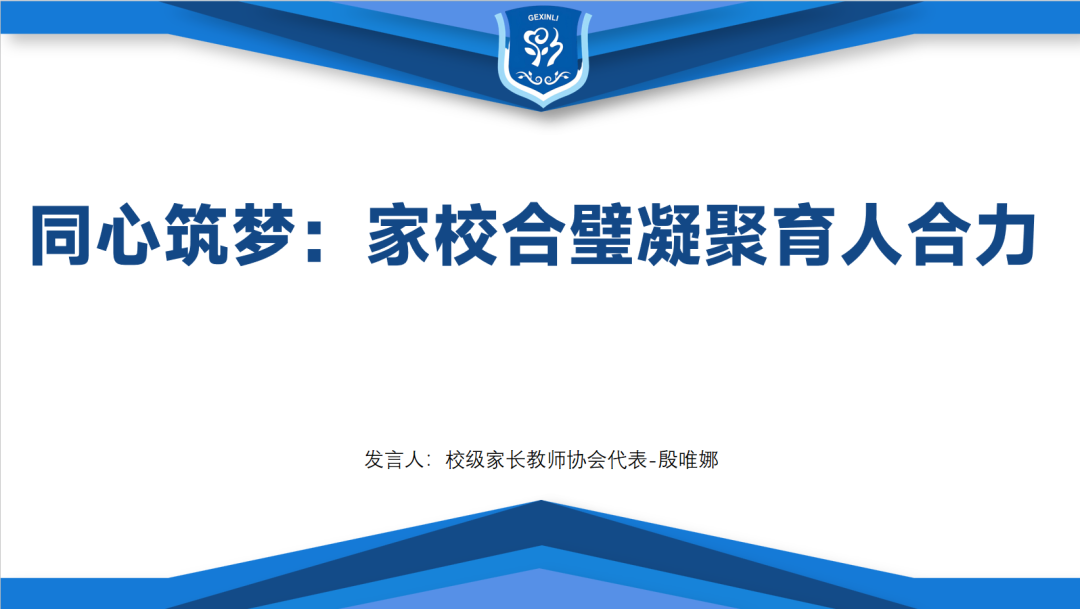 GEXINLI

同心筑梦：家校合璧凝聚育人合力

发言人：校级家长教师协会代表-殷唯娜